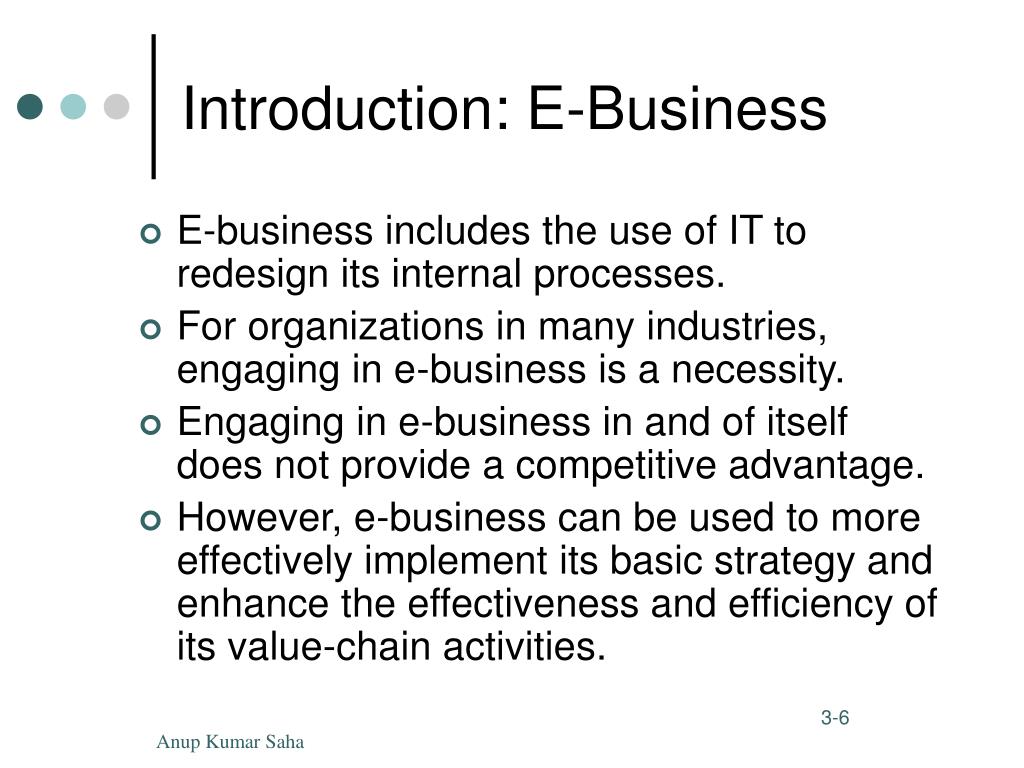 Introduction: E-Business

E-business includes the use of IT to redesign its internal processes.

For organizations in many industries, engaging in e-business is a necessity.

Engaging in e-business in and of itself does not provide a competitive advantage.

However, e-business can be used to more effectively implement its basic strategy and enhance the effectiveness and efficiency of its value-chain activities.

3-6

Anup Kumar Saha